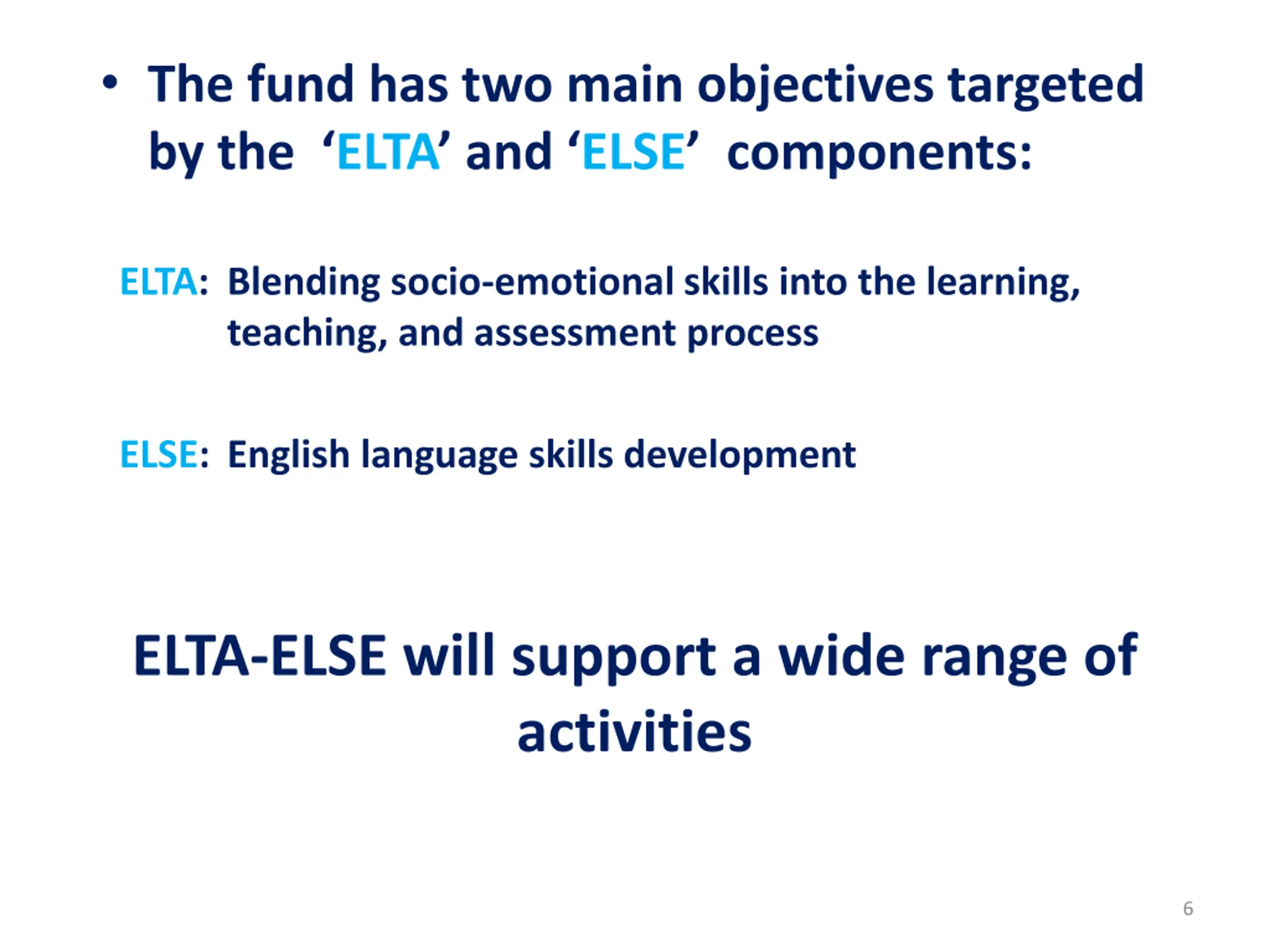 • The fund has two main objectives targeted by the ‘ELTA’ and ‘ELSE’ components:

ELTA: Blending socio-emotional skills into the learning, teaching, and assessment process

ELSE: English language skills development

ELTA-ELSE will support a wide range of activities

6